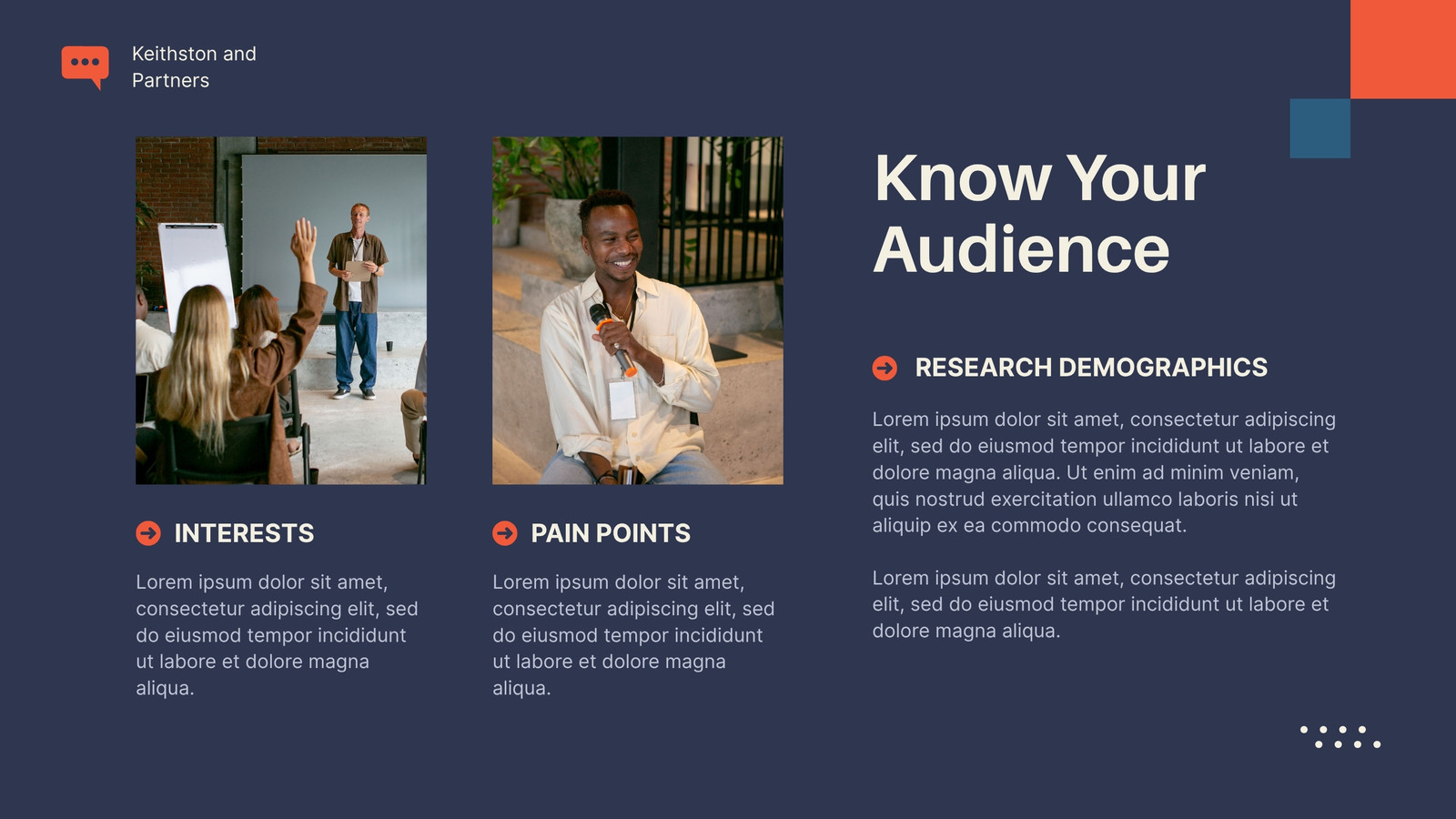 Keithston and Partners

INTERESTS

Lorem ipsum dolor sit amet, consectetur adipiscing elit, sed do eiusmod tempor incididunt ut labore et dolore magna aliqua.

PAIN POINTS

Lorem ipsum dolor sit amet, consectetur adipiscing elit, sed do eiusmod tempor incididunt ut labore et dolore magna aliqua.

Know Your Audience

RESEARCH DEMOGRAPHICS

Lorem ipsum dolor sit amet, consectetur adipiscing elit, sed do eiusmod tempor incididunt ut labore et dolore magna aliqua. Ut enim ad minim veniam, quis nostrud exercitation ullamco laboris nisi ut aliquip ex ea commodo consequat.

Lorem ipsum dolor sit amet, consectetur adipiscing elit, sed do eiusmod tempor incididunt ut labore et dolore magna aliqua.